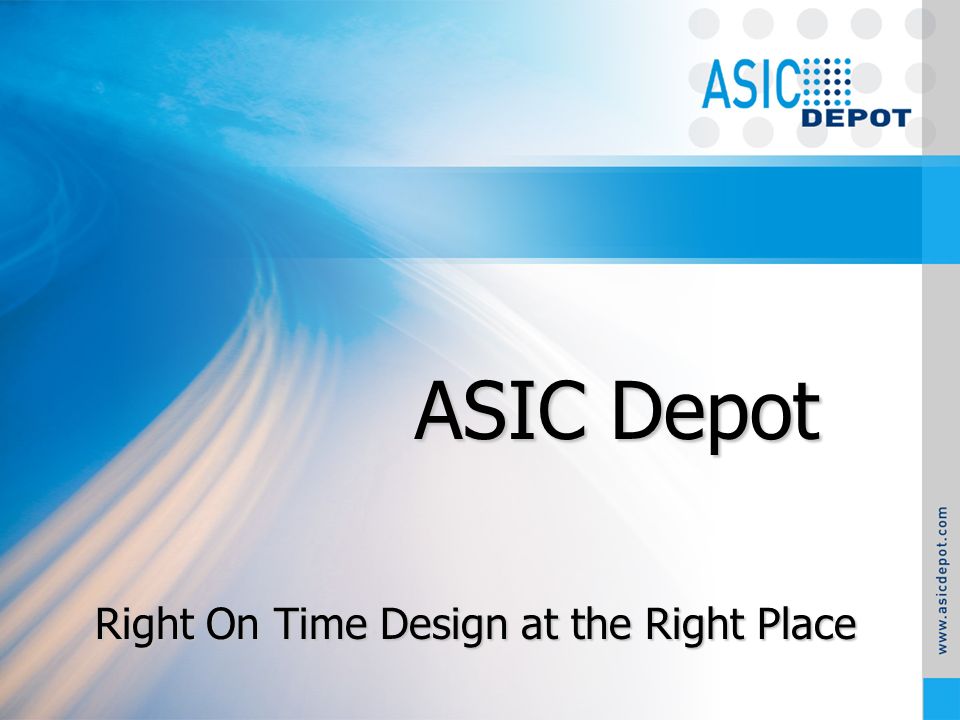 ASIC DEPOT

ASIC Depot

Right On Time Design at the Right Place

www.asicdepot.com